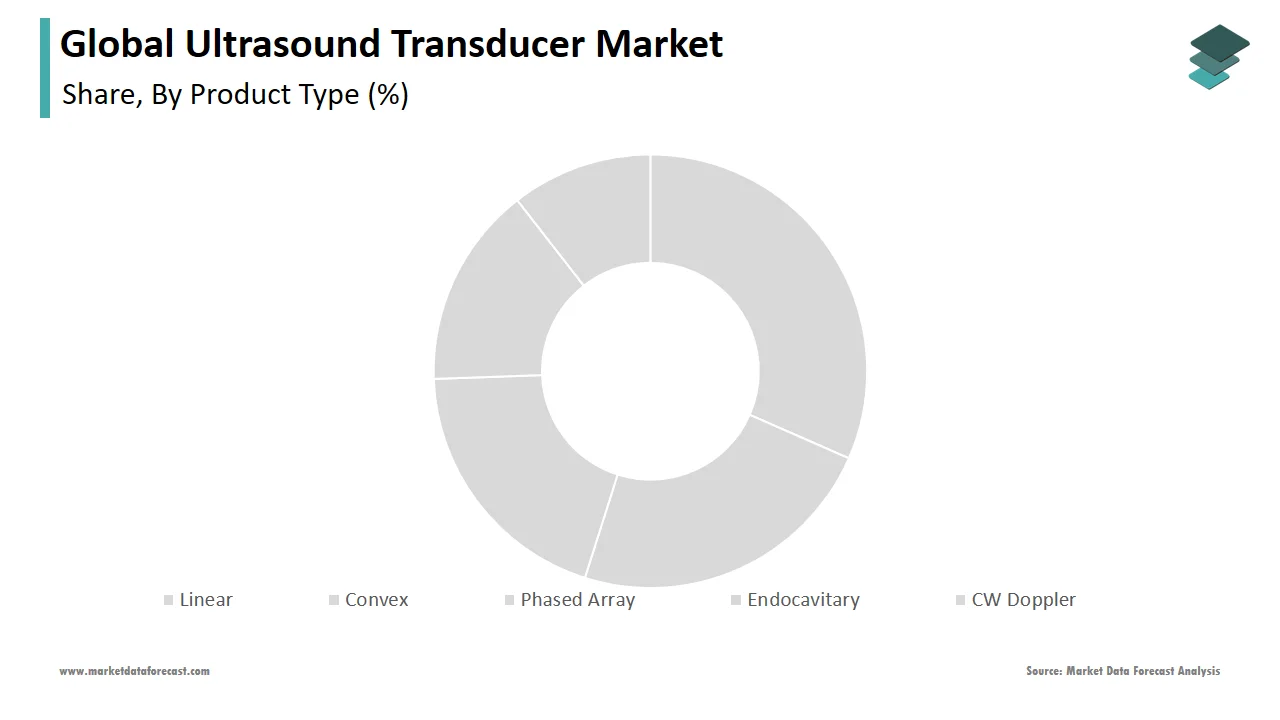 Global Ultrasound Transducer Market
Share, By Product Type (%)

Linear
Convex
Phased Array
Endocavitary
CW Doppler

www.marketdataforecast.com
Source: Market Data Forecast Analysis